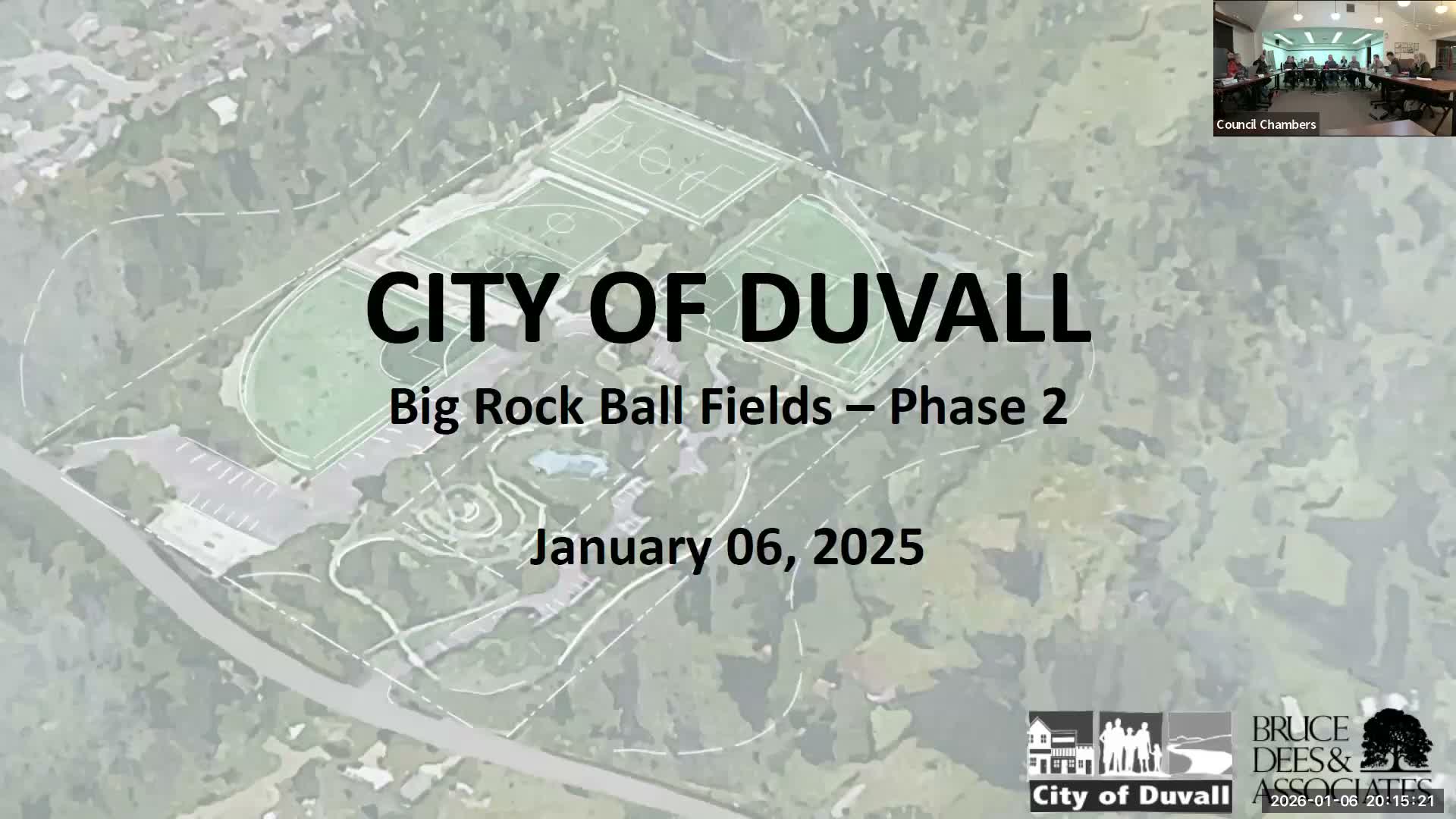 Council Chambers

CITY OF DUVALL

Big Rock Ball Fields – Phase 2

January 06, 2025

City of Duvall

BRUCE DEES & ASSOCIATES

2026-01-06 20:15:21